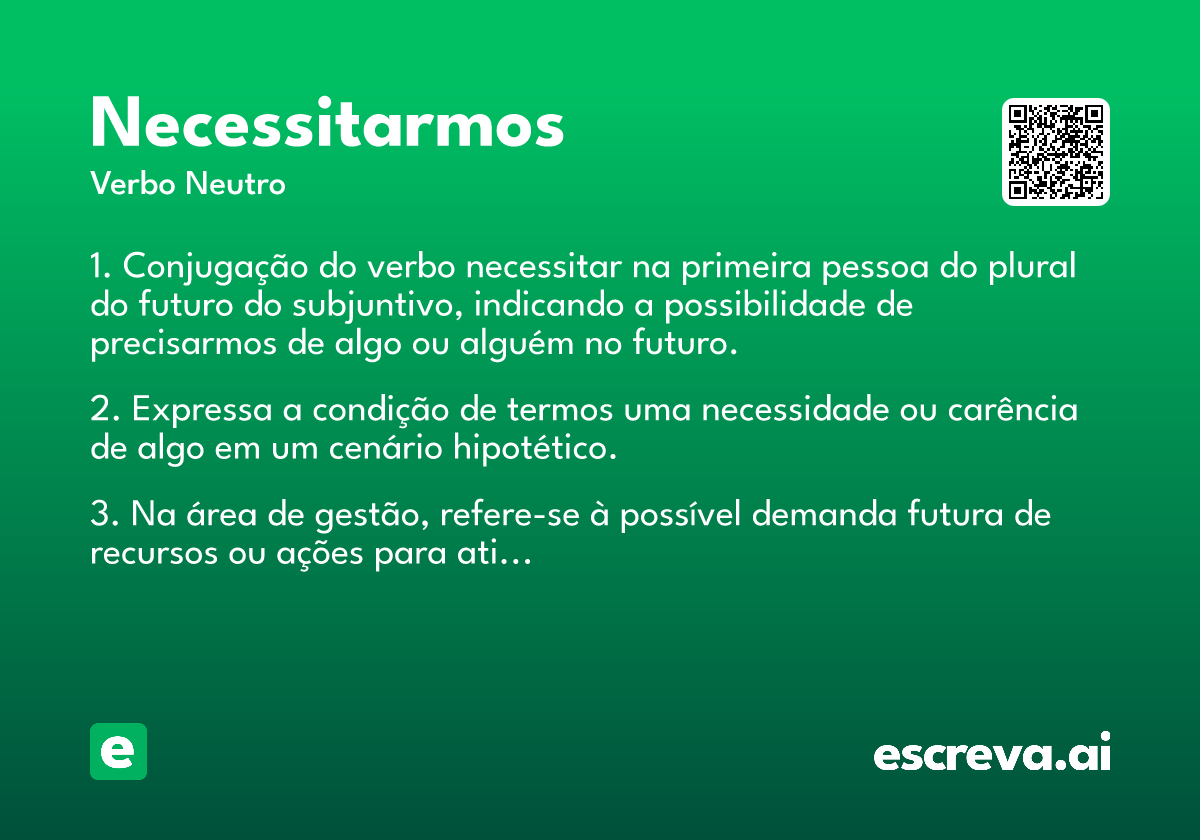 Necessitarmos
Verbo Neutro

1. Conjugação do verbo necessitar na primeira pessoa do plural do futuro do subjuntivo, indicando a possibilidade de precisarmos de algo ou alguém no futuro.

2. Expressa a condição de termos uma necessidade ou carência de algo em um cenário hipotético.

3. Na área de gestão, refere-se à possível demanda futura de recursos ou ações para ati...

e

escreva.ai